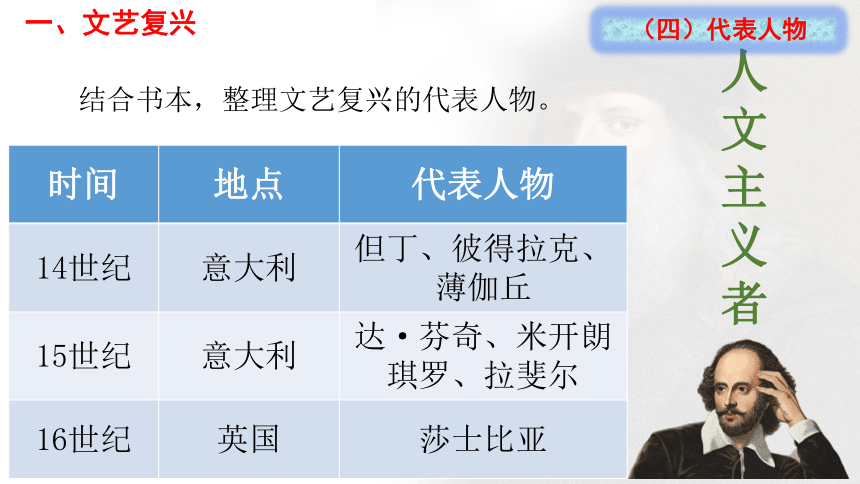 一、文艺复兴

（四）代表人物

结合书本，整理文艺复兴的代表人物。

| 时间 | 地点 | 代表人物 |
|---|---|---|
| 14世纪 | 意大利 | 但丁、彼得拉克、薄伽丘 |
| 15世纪 | 意大利 | 达·芬奇、米开朗琪罗、拉斐尔 |
| 16世纪 | 英国 | 莎士比亚 |

人文主义者